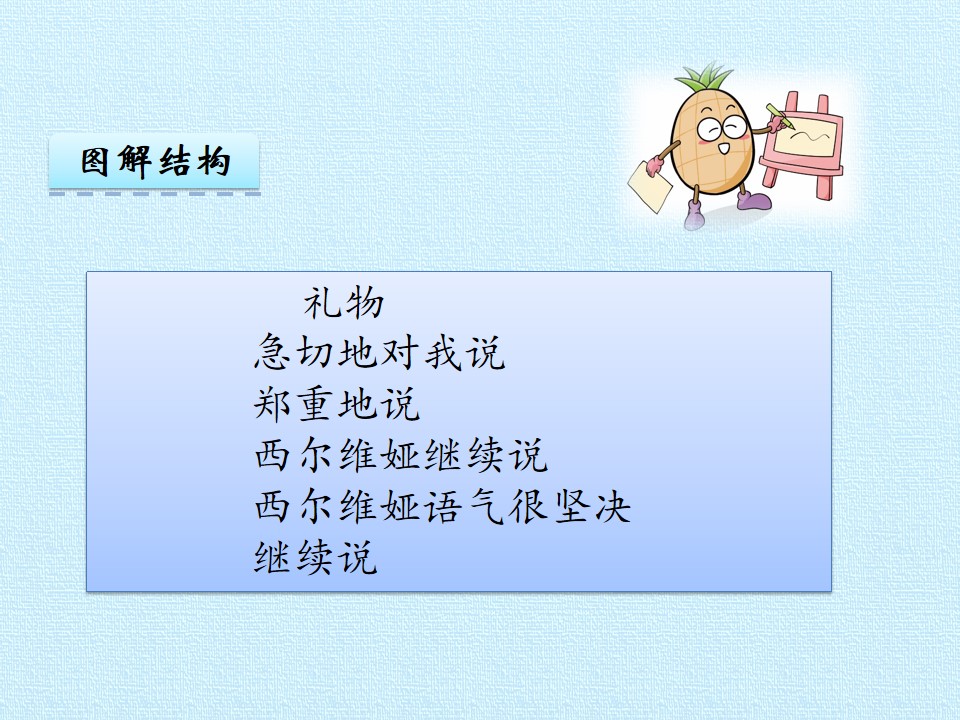 图解结构

礼物
急切地对我说
郑重地说
西尔维娅继续说
西尔维娅语气很坚决
继续说